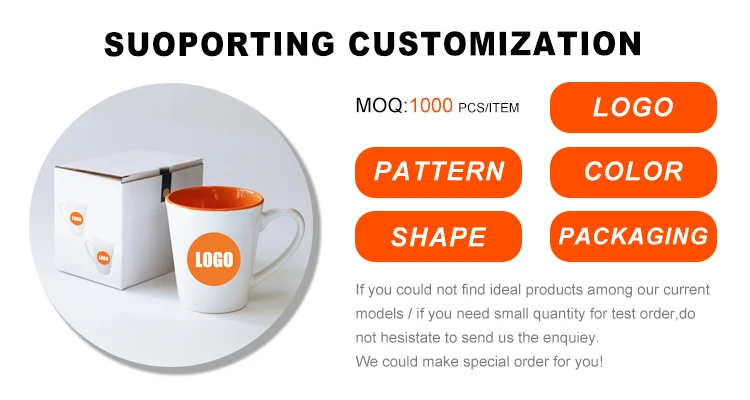 SUOPORTING CUSTOMIZATION

LOGO

LOGO

LOGO

MOQ:1000 PCS/ITEM

LOGO

PATTERN

COLOR

SHAPE

PACKAGING

If you could not find ideal products among our current models / if you need small quantity for test order,do not hesistate to send us the enquiey.
We could make special order for you!